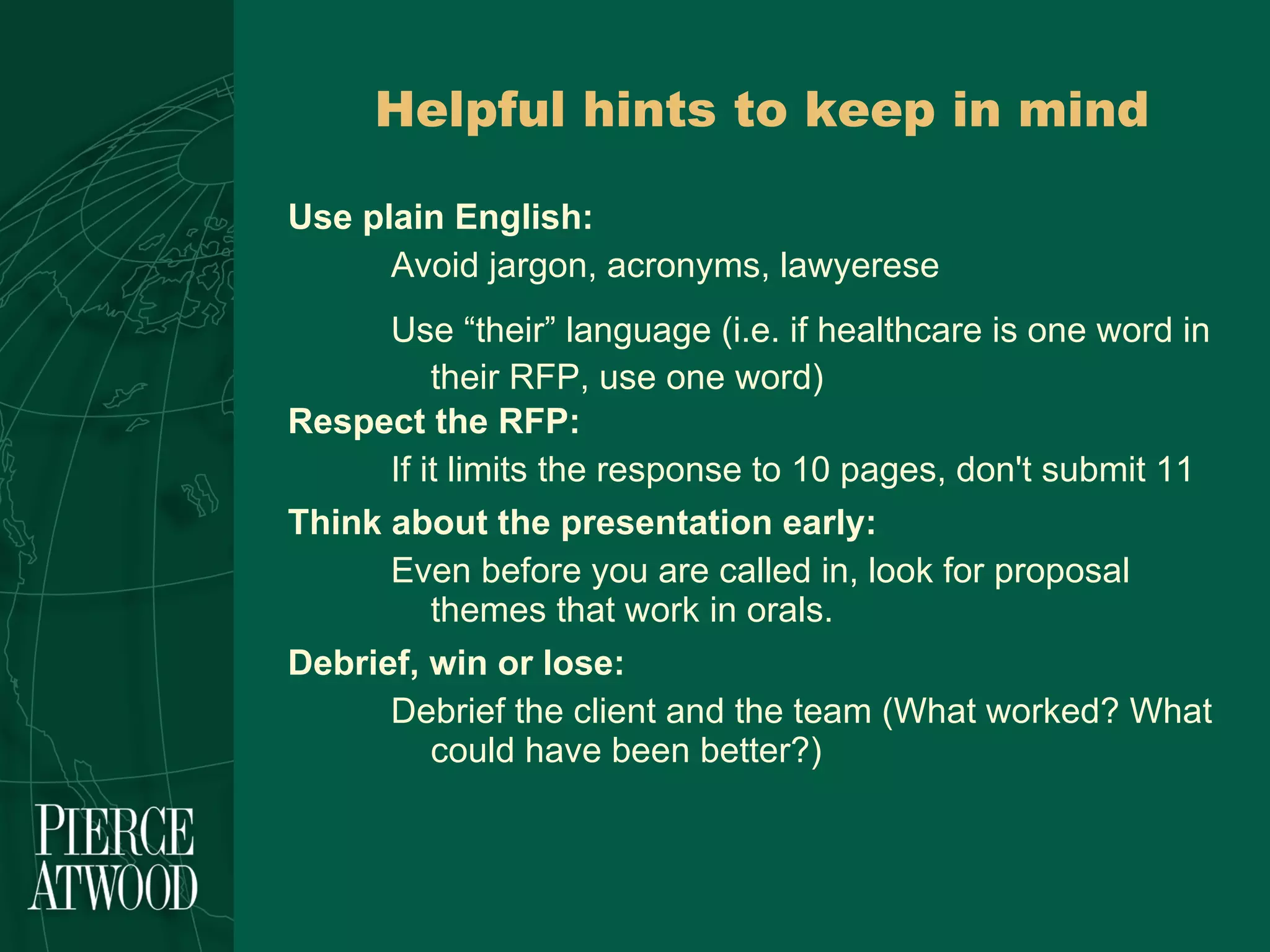 Helpful hints to keep in mind

Use plain English:

Avoid jargon, acronyms, lawyerese

Use “their” language (i.e. if healthcare is one word in their RFP, use one word)

Respect the RFP:

If it limits the response to 10 pages, don't submit 11

Think about the presentation early:

Even before you are called in, look for proposal themes that work in orals.

Debrief, win or lose:

Debrief the client and the team (What worked? What could have been better?)

PIERCE
ATWOOD